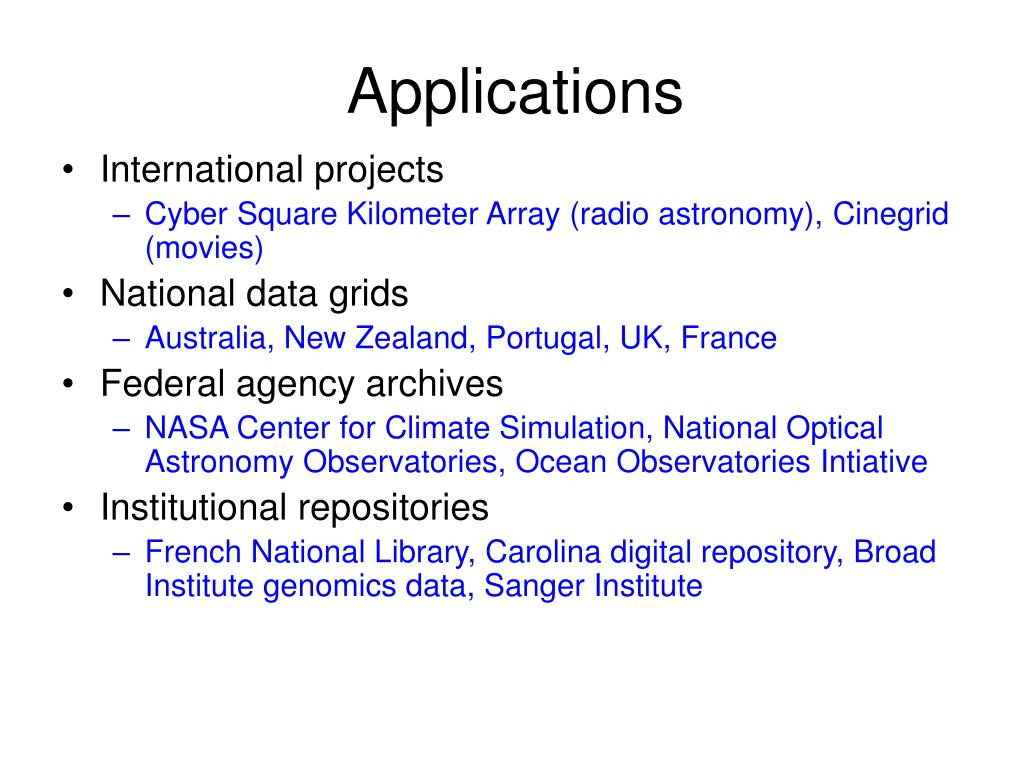 Applications

• International projects
– Cyber Square Kilometer Array (radio astronomy), Cinegrid (movies)
• National data grids
– Australia, New Zealand, Portugal, UK, France
• Federal agency archives
– NASA Center for Climate Simulation, National Optical Astronomy Observatories, Ocean Observatories Intiative
• Institutional repositories
– French National Library, Carolina digital repository, Broad Institute genomics data, Sanger Institute